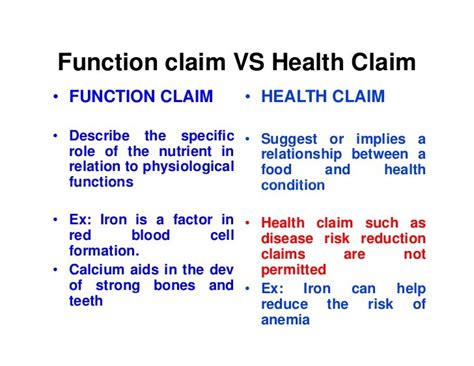 Function claim VS Health Claim

• FUNCTION CLAIM

• Describe the specific role of the nutrient in relation to physiological functions

• Ex: Iron is a factor in red blood cell formation.

• Calcium aids in the dev of strong bones and teeth

• HEALTH CLAIM

• Suggest or implies a relationship between a food and health condition

• Health claim such as disease risk reduction claims are not permitted

• Ex: Iron can help reduce the risk of anemia